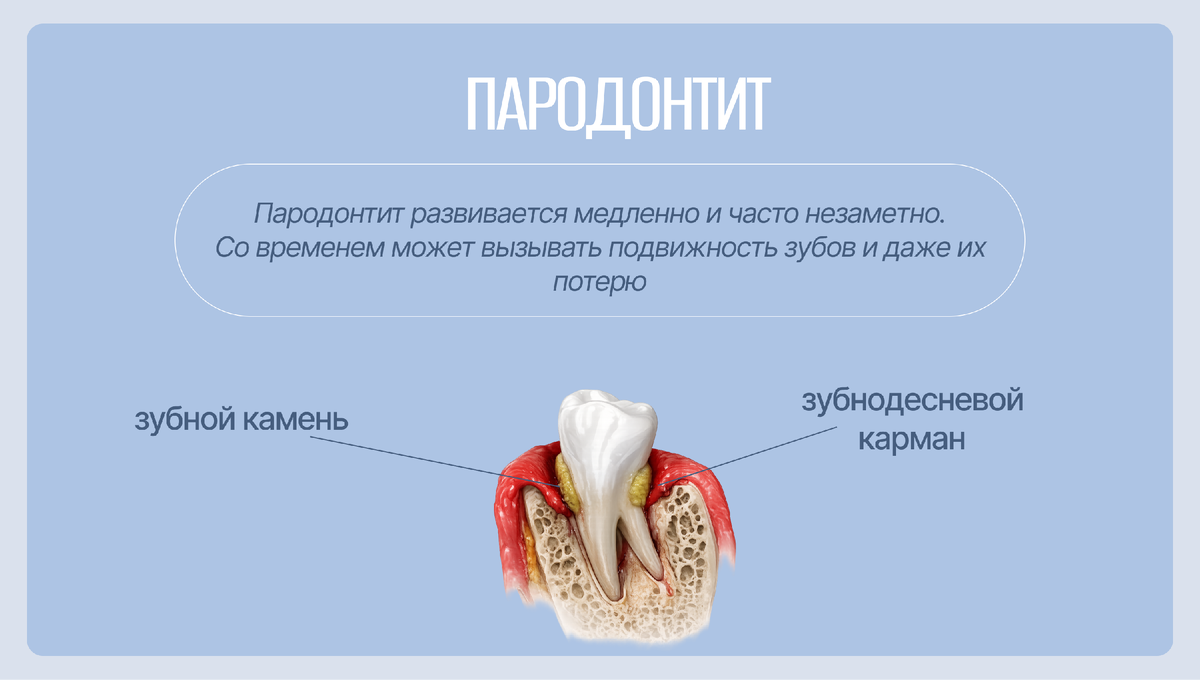 ПАРОДОНТИТ

Пародонтит развивается медленно и часто незаметно. Со временем может вызывать подвижность зубов и даже их потерю

зубной камень

зубнодесневой карман